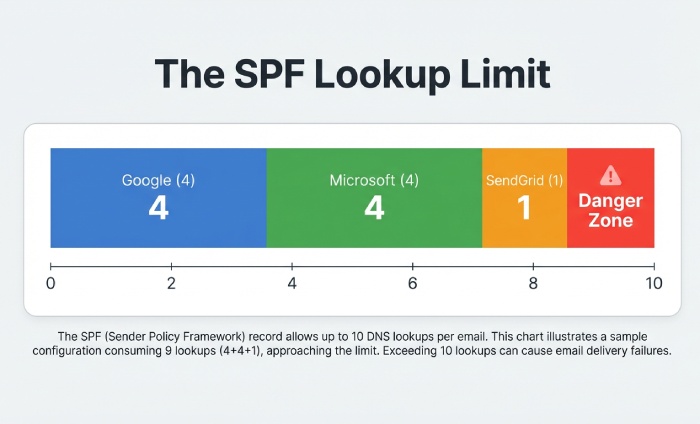 The SPF Lookup Limit

Google (4)
4

Microsoft (4)
4

SendGrid (1)
1

Danger Zone

0 2 4 6 8 10

The SPF (Sender Policy Framework) record allows up to 10 DNS lookups per email. This chart illustrates a sample configuration consuming 9 lookups (4+4+1), approaching the limit. Exceeding 10 lookups can cause email delivery failures.